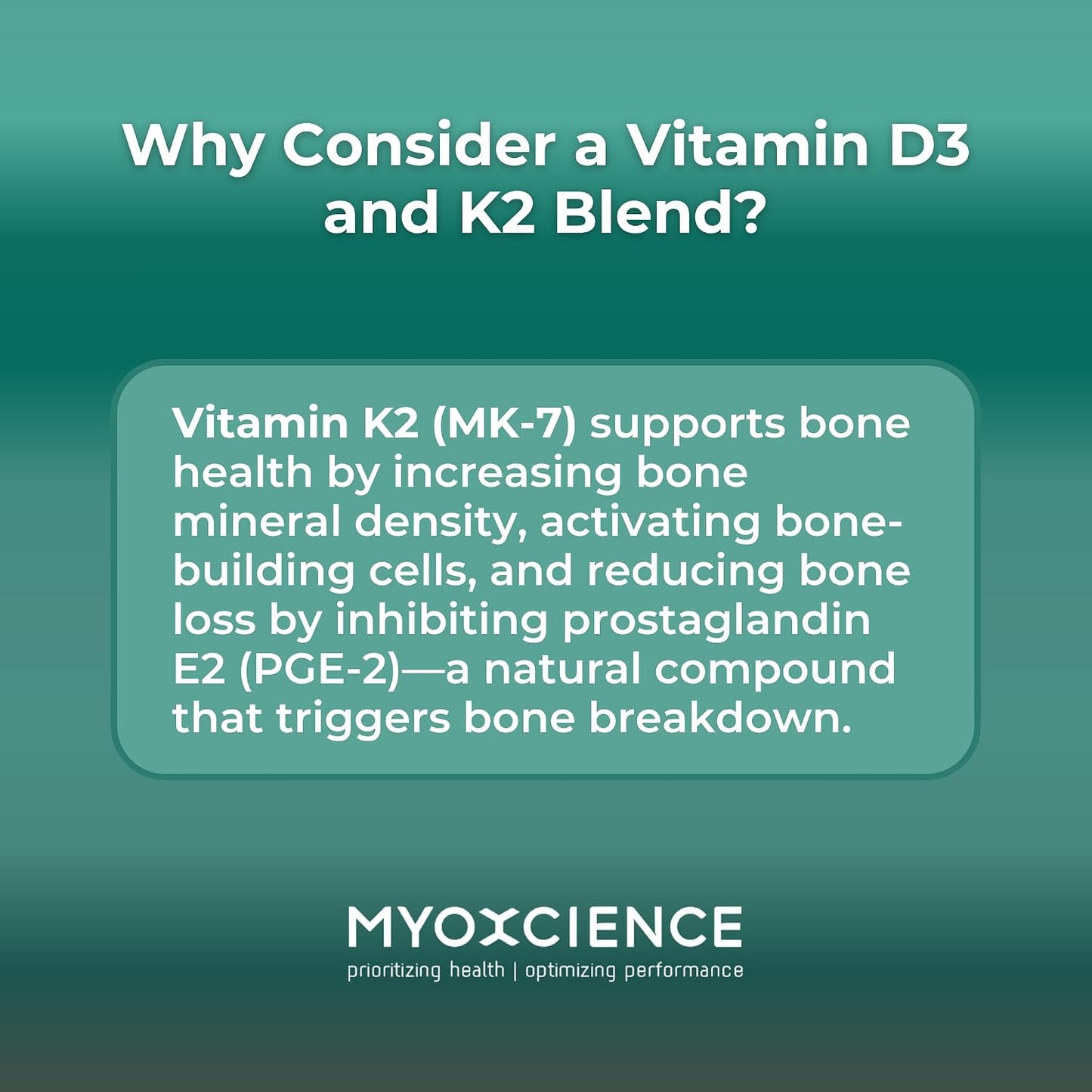 Why Consider a Vitamin D3 and K2 Blend?

Vitamin K2 (MK-7) supports bone health by increasing bone mineral density, activating bone-building cells, and reducing bone loss by inhibiting prostaglandin E2 (PGE-2)—a natural compound that triggers bone breakdown.

MYOXCIENCE
prioritizing health | optimizing performance